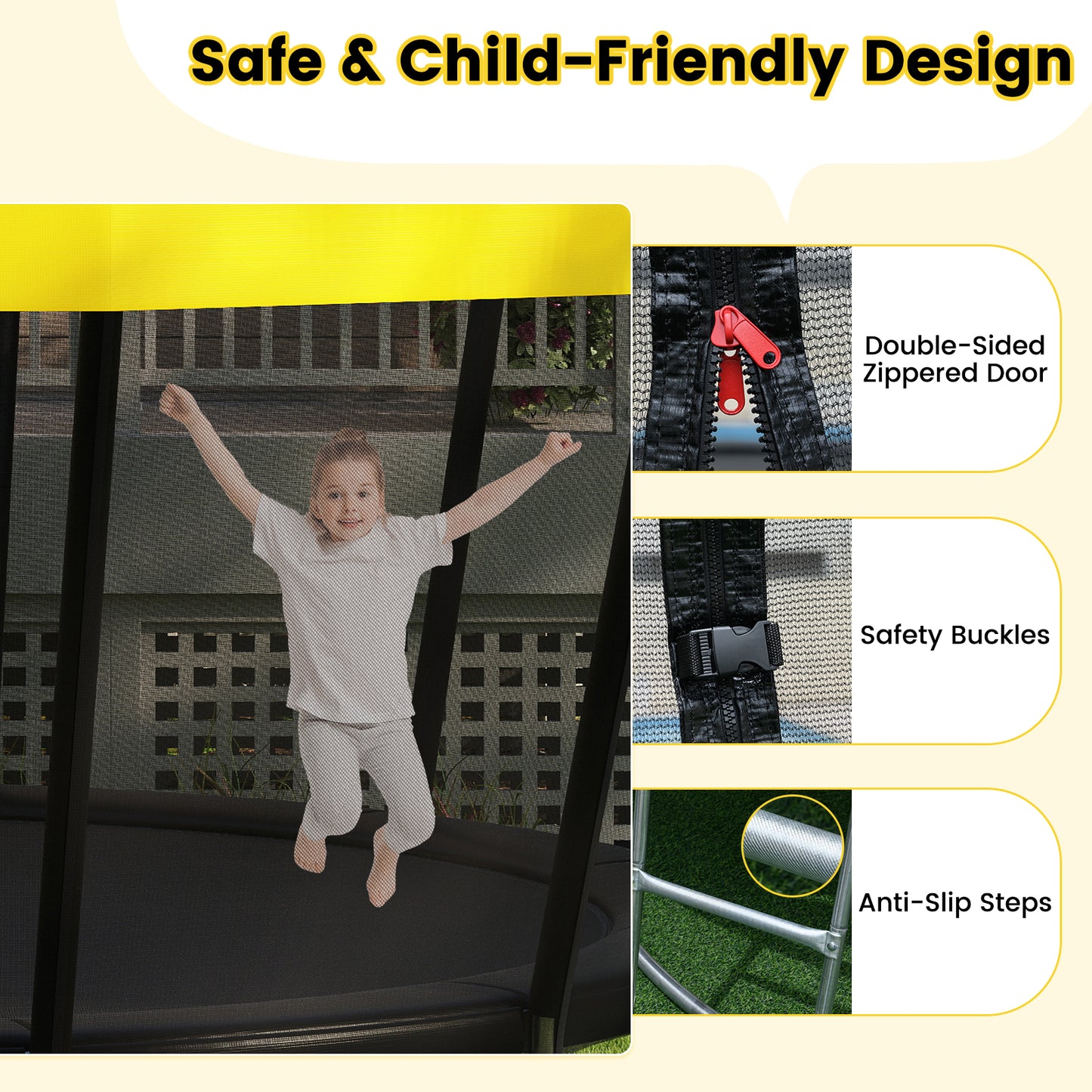 Safe & Child-Friendly Design

Double-Sided Zippered Door

Safety Buckles

Anti-Slip Steps